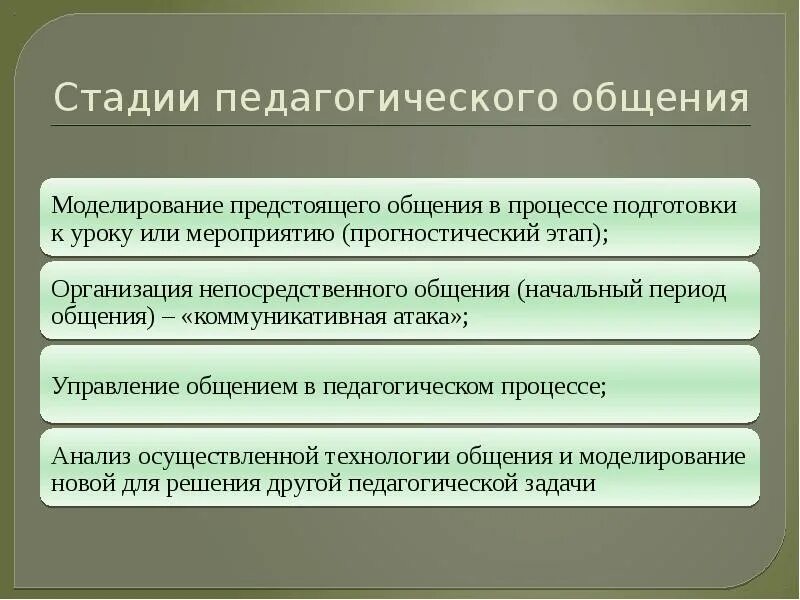 Стадии педагогического общения

Моделирование предстоящего общения в процессе подготовки к уроку или мероприятию (прогностический этап);

Организация непосредственного общения (начальный период общения) – «коммуникативная атака»;

Управление общением в педагогическом процессе;

Анализ осуществленной технологии общения и моделирование новой для решения другой педагогической задачи